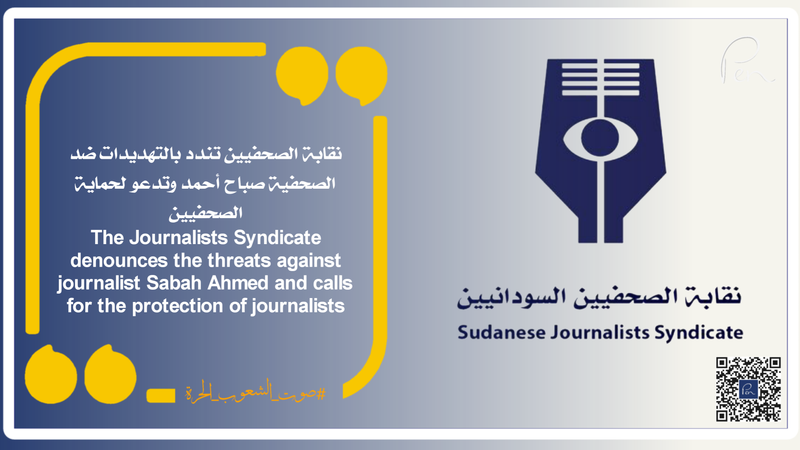 نقابة الصحفيين تندد بالتهديدات ضد الصحفية صباح أحمد وتدعو لحماية الصحفيين

The Journalists Syndicate denounces the threats against journalist Sabah Ahmed and calls for the protection of journalists

#صوت_الشعوب_الحرة

نقابة الصحفيين السودانيين
Sudanese Journalists Syndicate